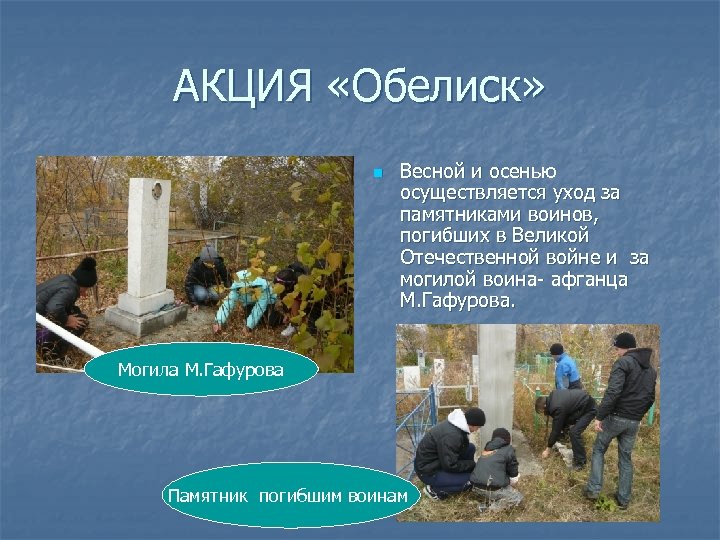 АКЦИЯ «Обелиск»

Весной и осенью осуществляется уход за памятниками воинов, погибших в Великой Отечественной войне и за могилой воина- афганца М.Гафурова.

Могила М.Гафурова

Памятник погибшим воинам